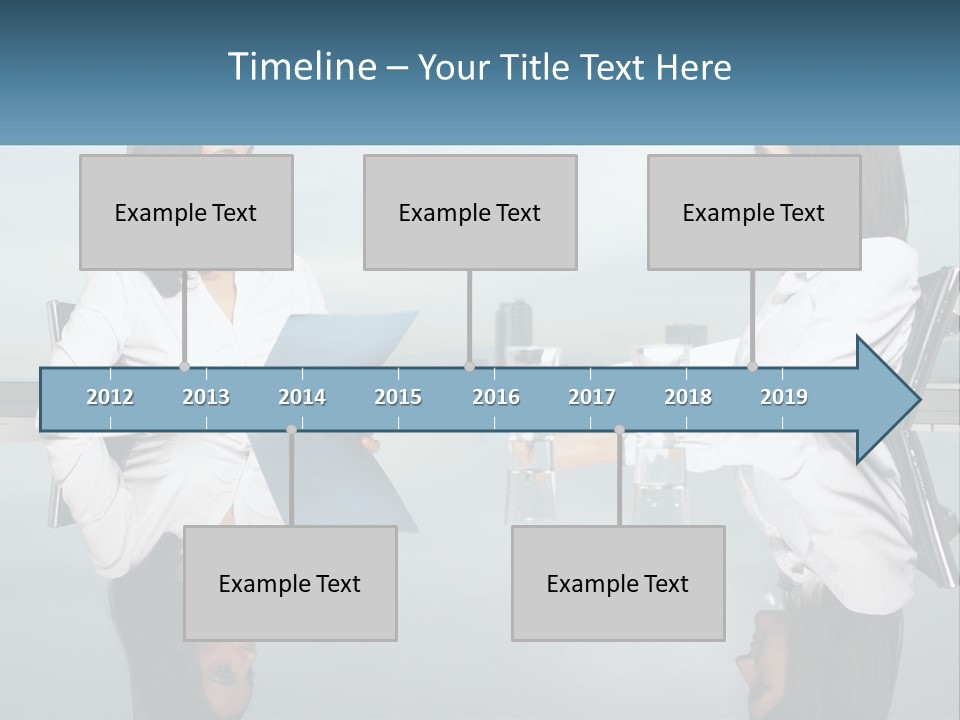 Timeline – Your Title Text Here

Example Text

Example Text

Example Text

2012 2013 2014 2015 2016 2017 2018 2019

Example Text

Example Text